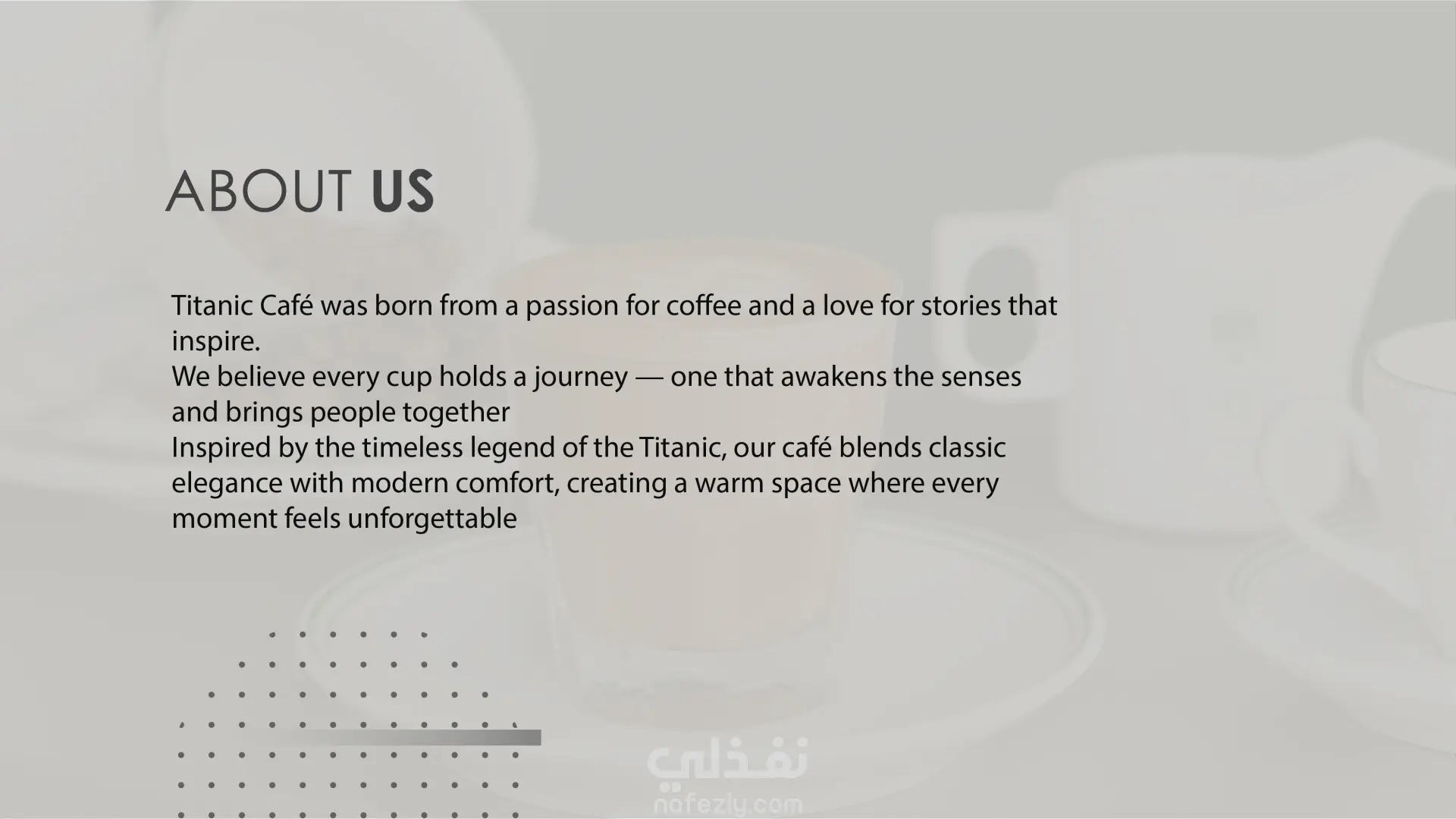 ABOUT US

Titanic Café was born from a passion for coffee and a love for stories that inspire.
We believe every cup holds a journey — one that awakens the senses and brings people together
Inspired by the timeless legend of the Titanic, our café blends classic elegance with modern comfort, creating a warm space where every moment feels unforgettable

نفذلي
nafezly.com